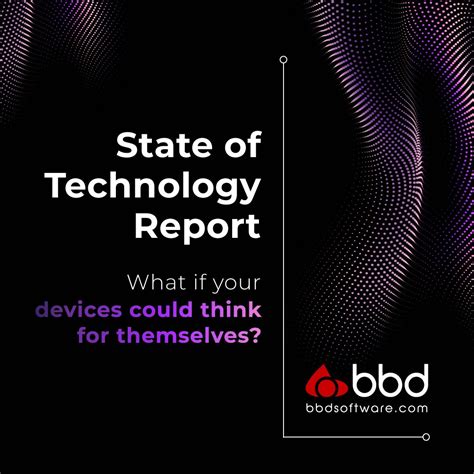 State of Technology Report

What if your devices could think for themselves?

bbd
bbdsoftware.com